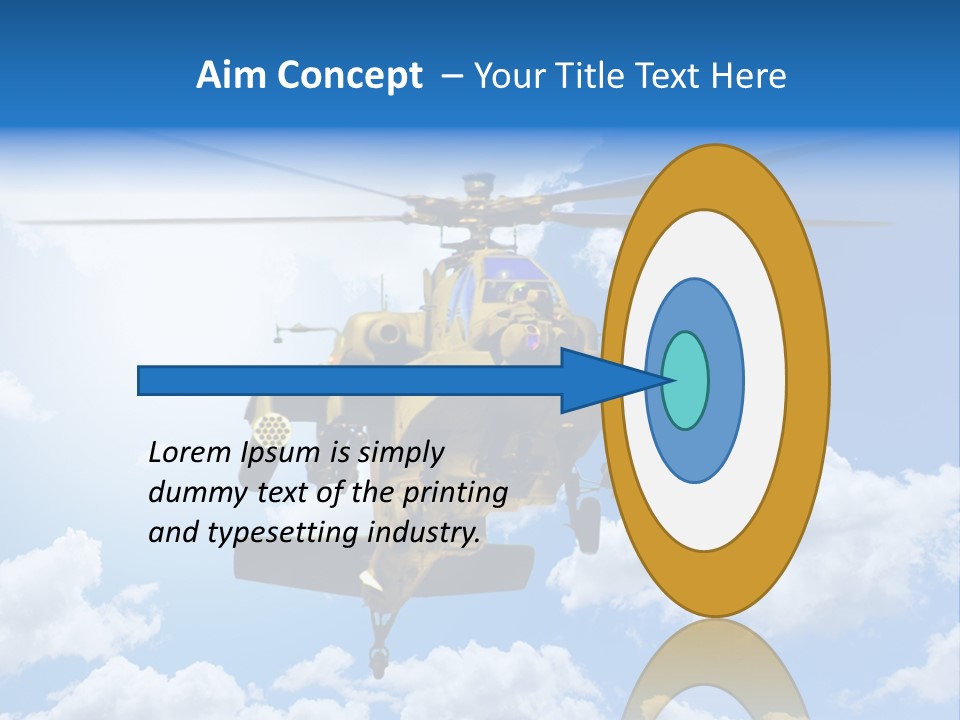 Aim Concept – Your Title Text Here

Lorem Ipsum is simply dummy text of the printing and typesetting industry.